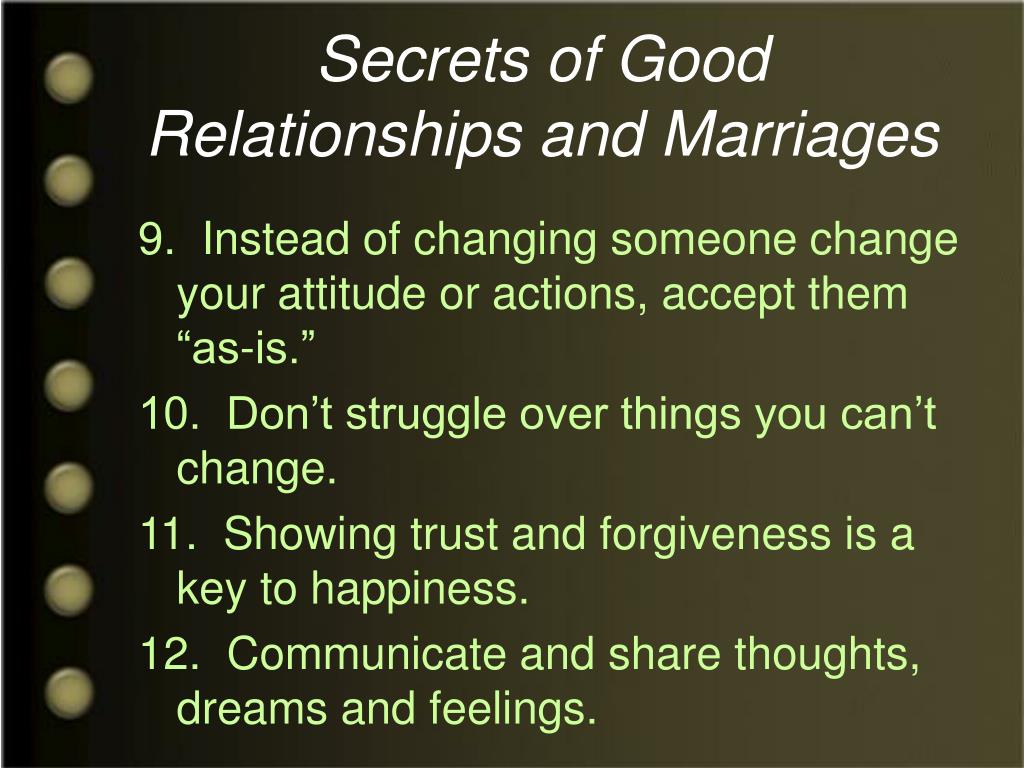 Secrets of Good Relationships and Marriages

9. Instead of changing someone change your attitude or actions, accept them “as-is.”

10. Don’t struggle over things you can’t change.

11. Showing trust and forgiveness is a key to happiness.

12. Communicate and share thoughts, dreams and feelings.